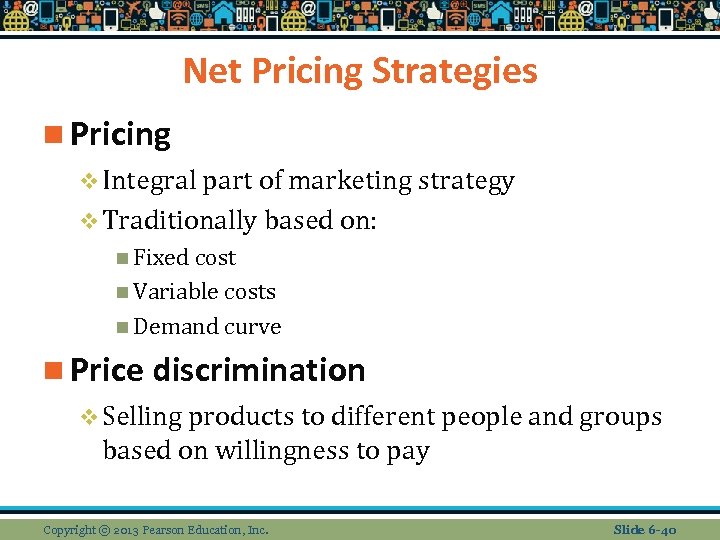 Net Pricing Strategies

Pricing

Integral part of marketing strategy

Traditionally based on:

Fixed cost

Variable costs

Demand curve

Price discrimination

Selling products to different people and groups based on willingness to pay

Copyright © 2013 Pearson Education, Inc.

Slide 6-40